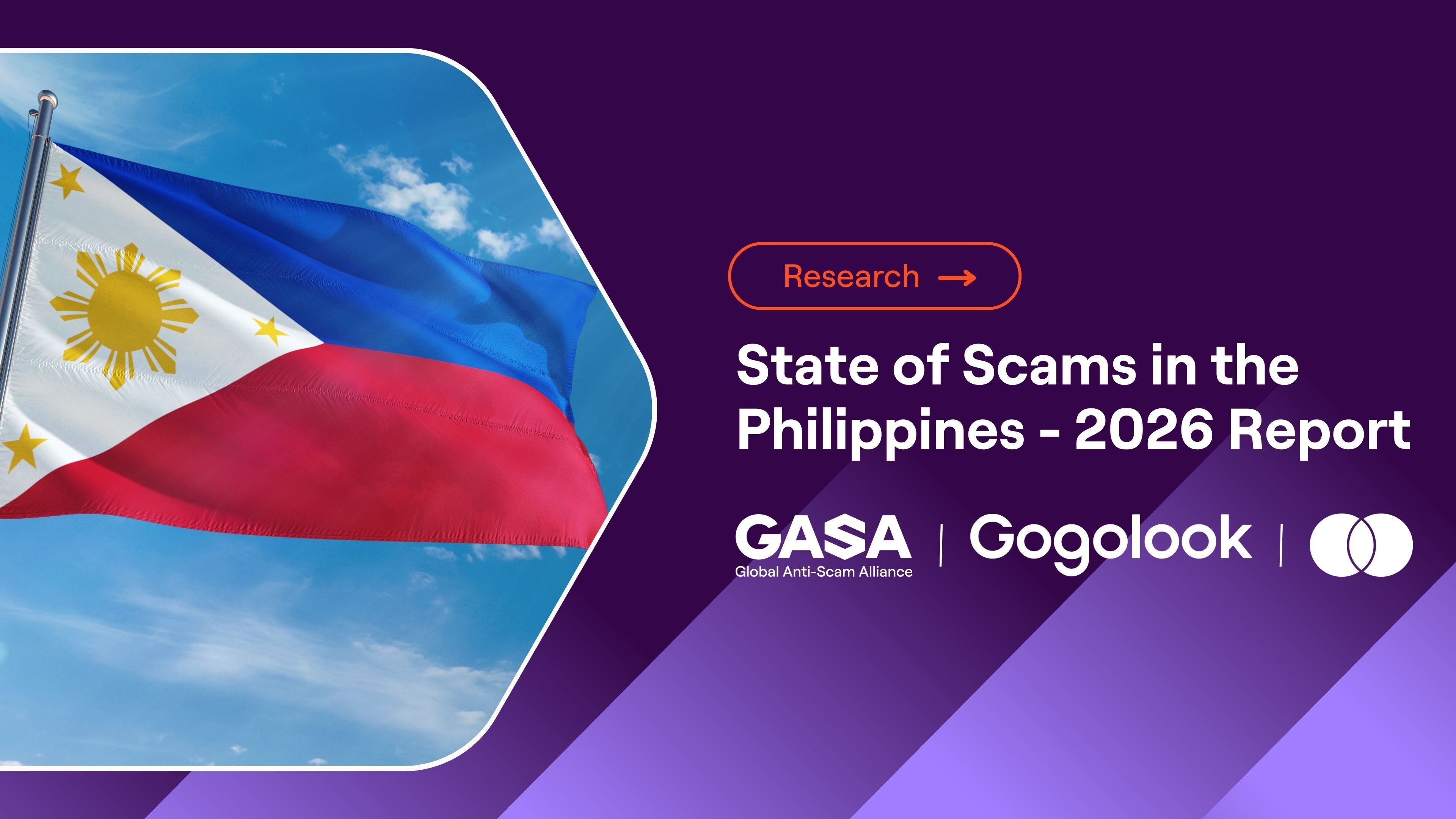 Research →

State of Scams in the Philippines - 2026 Report

GASA
Global Anti-Scam Alliance

Gogolook